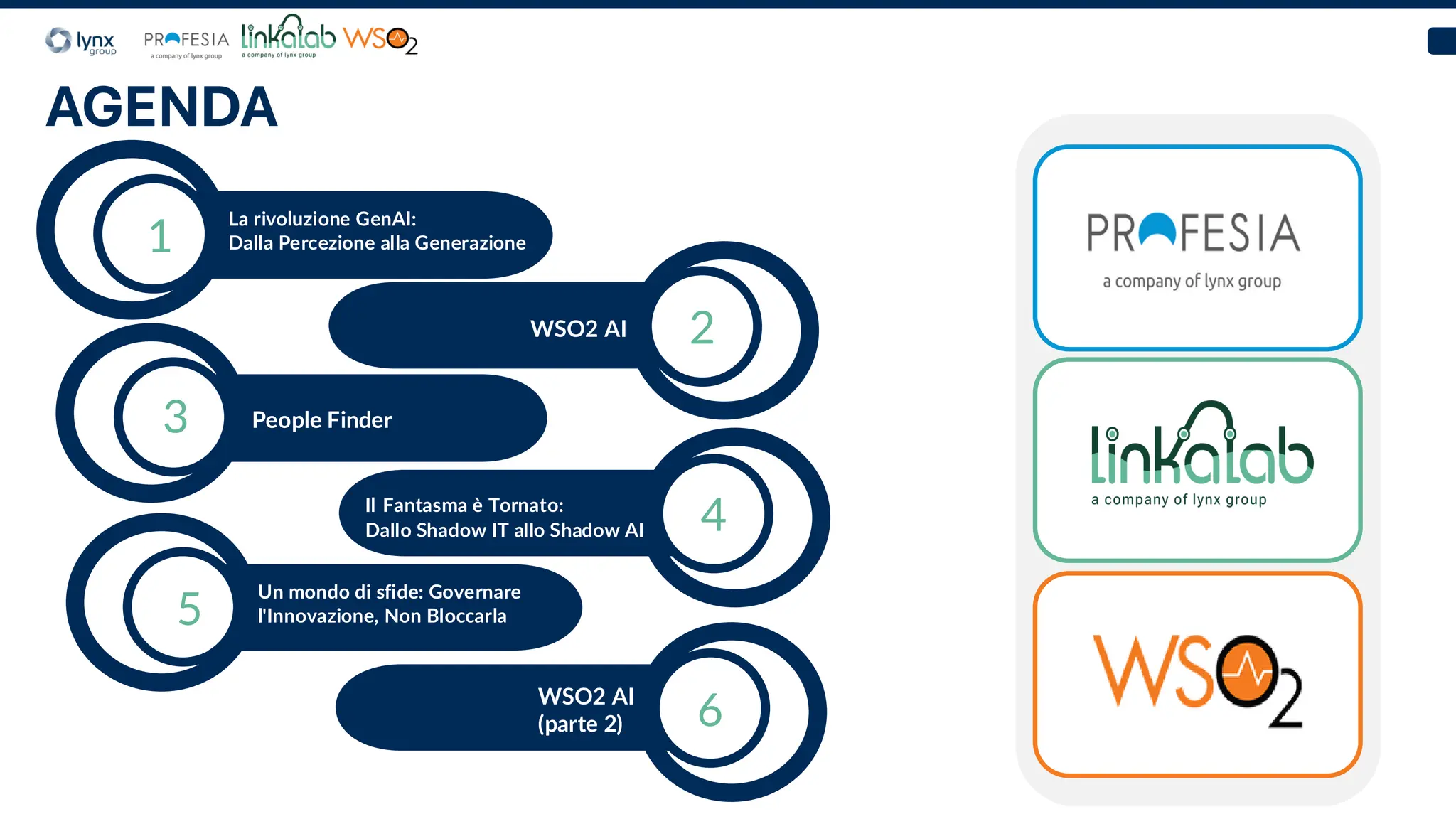 lynx group PROFESIA a company of lynx group linkalab a company of lynx group WSO2

AGENDA

1
La rivoluzione GenAI:
Dalla Percezione alla Generazione

WSO2 AI
2

3
People Finder

Il Fantasma è Tornato:
Dallo Shadow IT allo Shadow AI
4

5
Un mondo di sfide: Governare l'Innovazione, Non Bloccarla

WSO2 AI
(parte 2)
6

PROFESIA
a company of lynx group

linkalab
a company of lynx group

WSO2